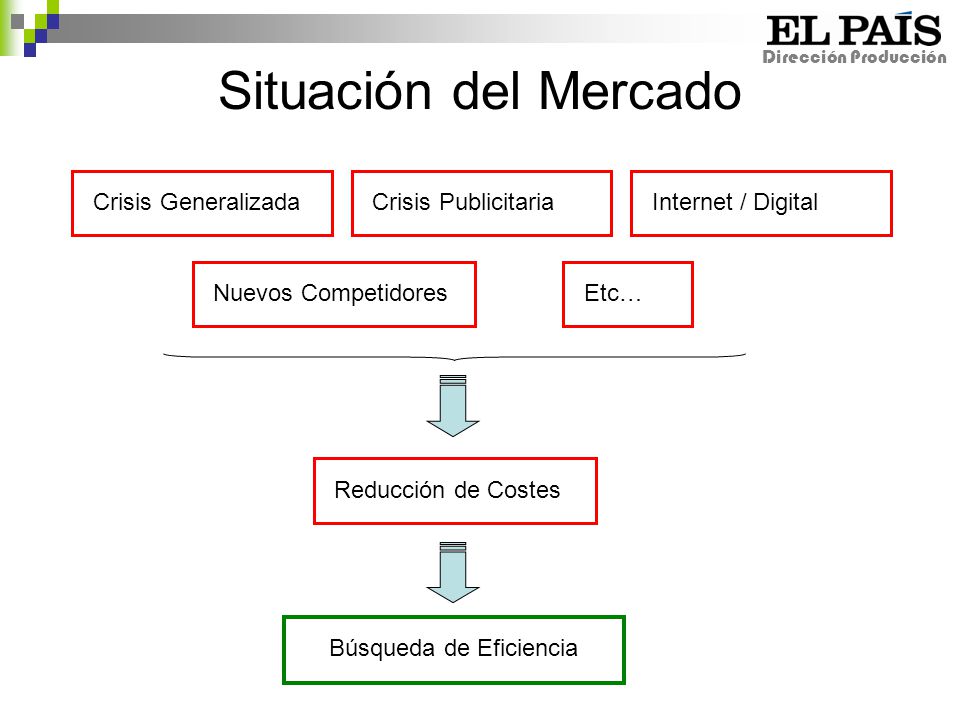 EL PAÍS
Dirección Producción

Situación del Mercado

Crisis Generalizada

Crisis Publicitaria

Internet / Digital

Nuevos Competidores

Etc…

Reducción de Costes

Búsqueda de Eficiencia